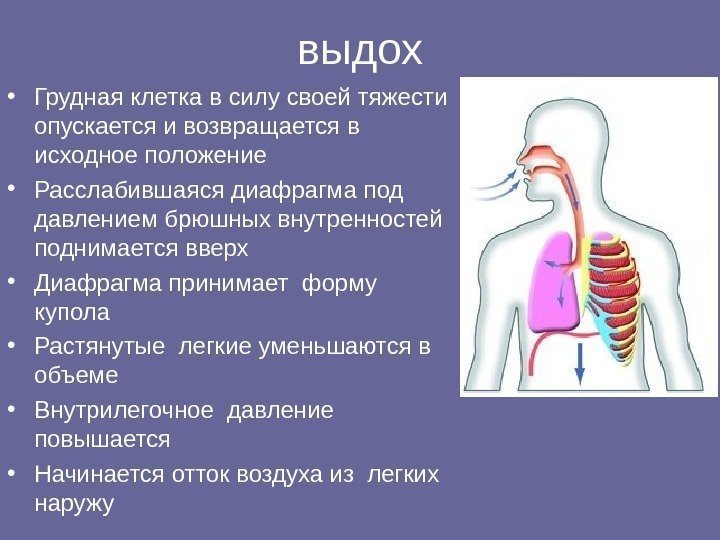 выдох

• Грудная клетка в силу своей тяжести опускается и возвращается в исходное положение
• Расслабившаяся диафрагма под давлением брюшных внутренностей поднимается вверх
• Диафрагма принимает форму купола
• Растянутые легкие уменьшаются в объеме
• Внутрилегочное давление повышается
• Начинается отток воздуха из легких наружу